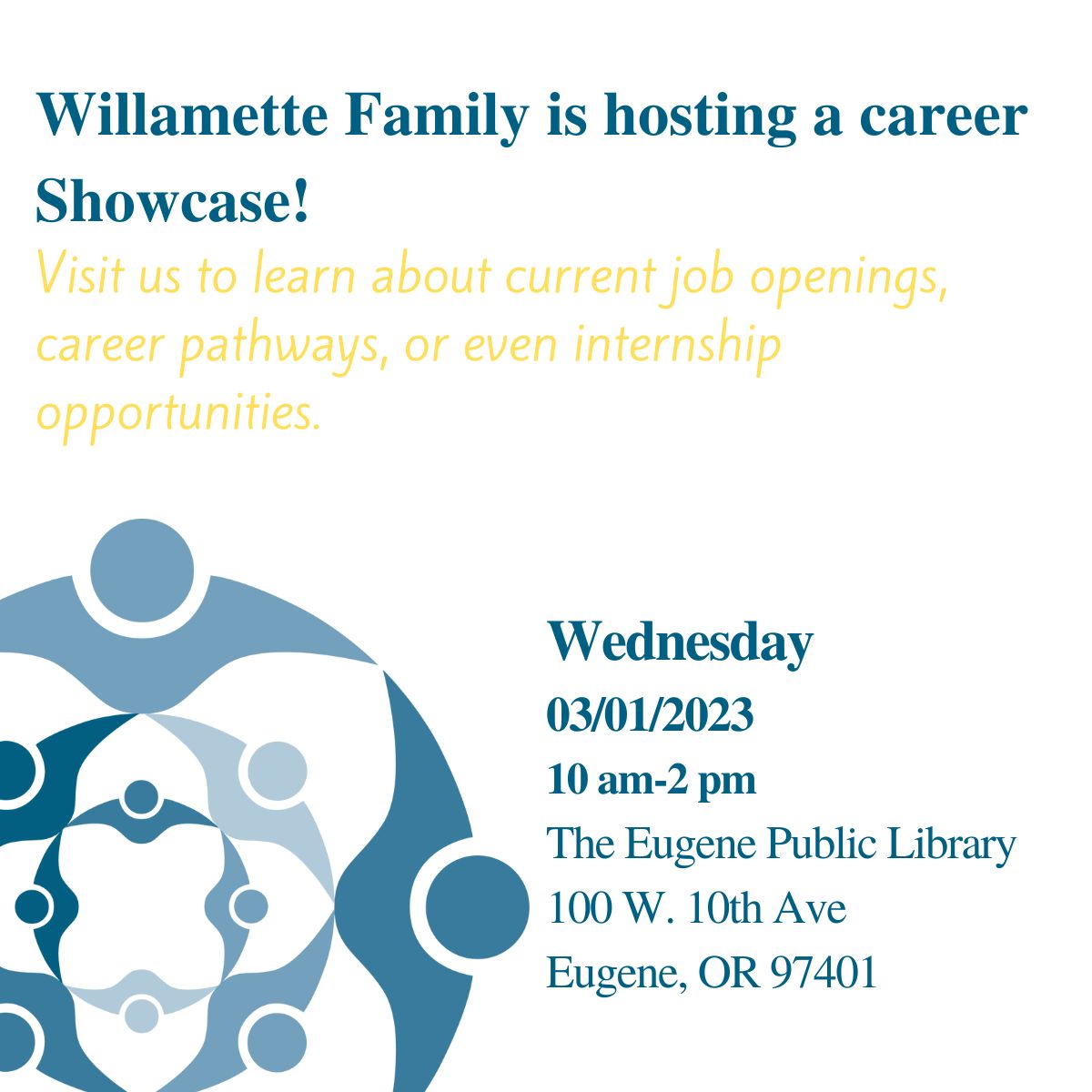 Willamette Family is hosting a career Showcase!

Visit us to learn about current job openings, career pathways, or even internship opportunities.

Wednesday
03/01/2023
10 am-2 pm
The Eugene Public Library
100 W. 10th Ave
Eugene, OR 97401